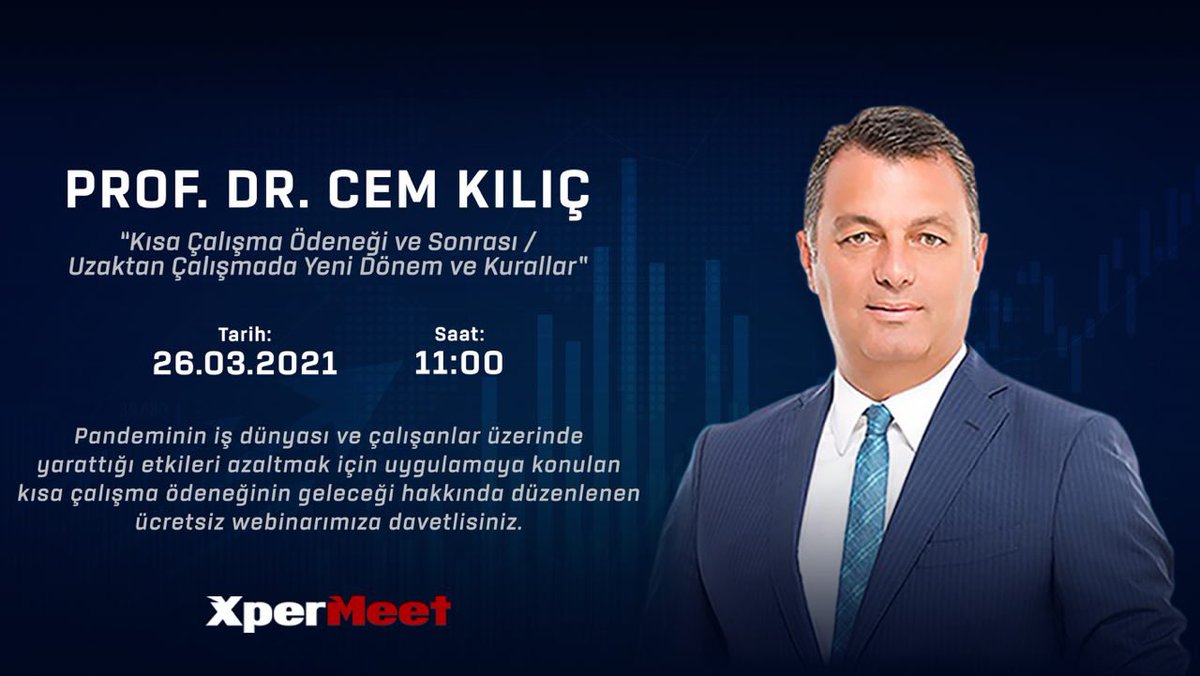 PROF. DR. CEM KILIÇ

"Kısa Çalışma Ödeneği ve Sonrası / Uzaktan Çalışmada Yeni Dönem ve Kurallar"

Tarih:
26.03.2021

Saat:
11:00

Pandeminin iş dünyası ve çalışanlar üzerinde yarattığı etkileri azaltmak için uygulamaya konulan kısa çalışma ödeneğinin geleceği hakkında düzenlenen ücretsiz webinarımıza davetlisiniz.

XperMeet